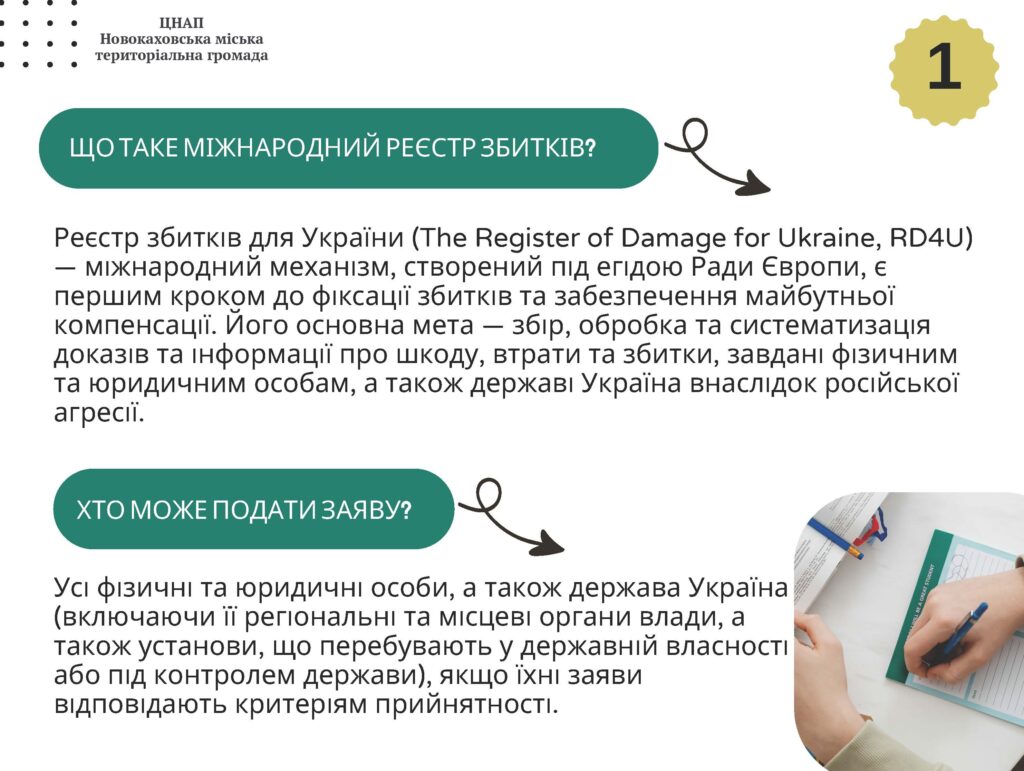 ЦНАП
Новокаховська міська територіальна громада

1

ЩО ТАКЕ МІЖНАРОДНИЙ РЕЄСТР ЗБИТКІВ?

Реєстр збитків для України (The Register of Damage for Ukraine, RD4U) — міжнародний механізм, створений під егідою Ради Європи, є першим кроком до фіксації збитків та забезпечення майбутньої компенсації. Його основна мета — збір, обробка та систематизація доказів та інформації про шкоду, втрати та збитки, завдані фізичним та юридичним особам, а також державі Україна внаслідок російської агресії.

ХТО МОЖЕ ПОДАТИ ЗАЯВУ?

Усі фізичні та юридичні особи, а також держава Україна (включаючи її регіональні та місцеві органи влади, а також установи, що перебувають у державній власності або під контролем держави), якщо їхні заяви відповідають критеріям прийнятності.